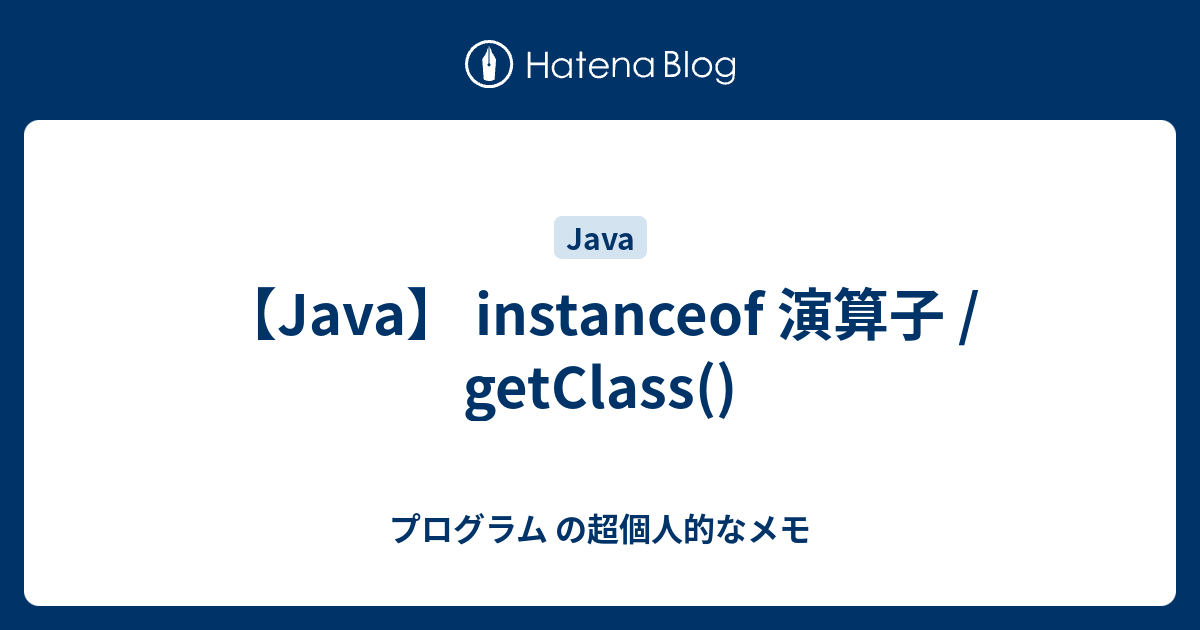 Hatena Blog

Java

【Java】 instanceof 演算子 / getClass()

プログラム の超個人的なメモ